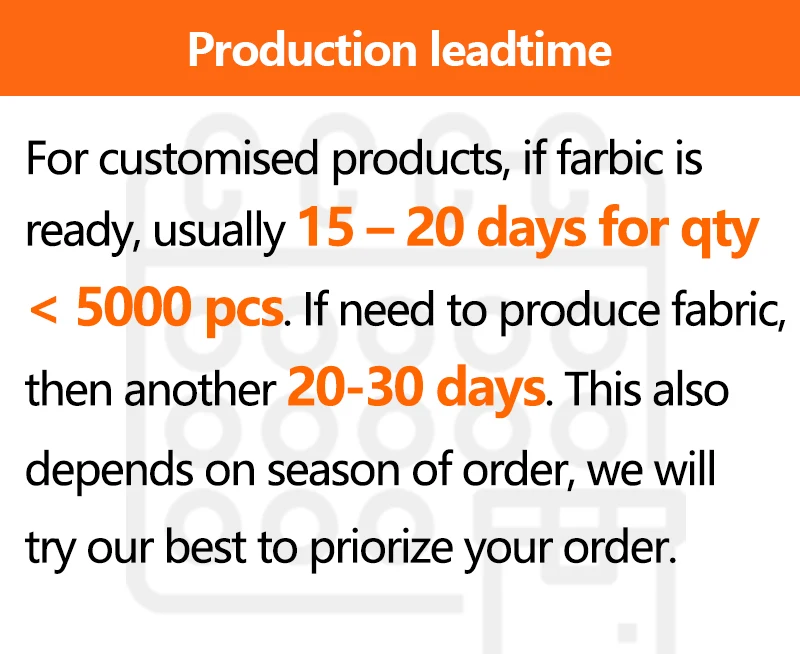 Production leadtime

For customised products, if farbic is ready, usually 15 – 20 days for qty < 5000 pcs. If need to produce fabric, then another 20-30 days. This also depends on season of order, we will try our best to priorize your order.